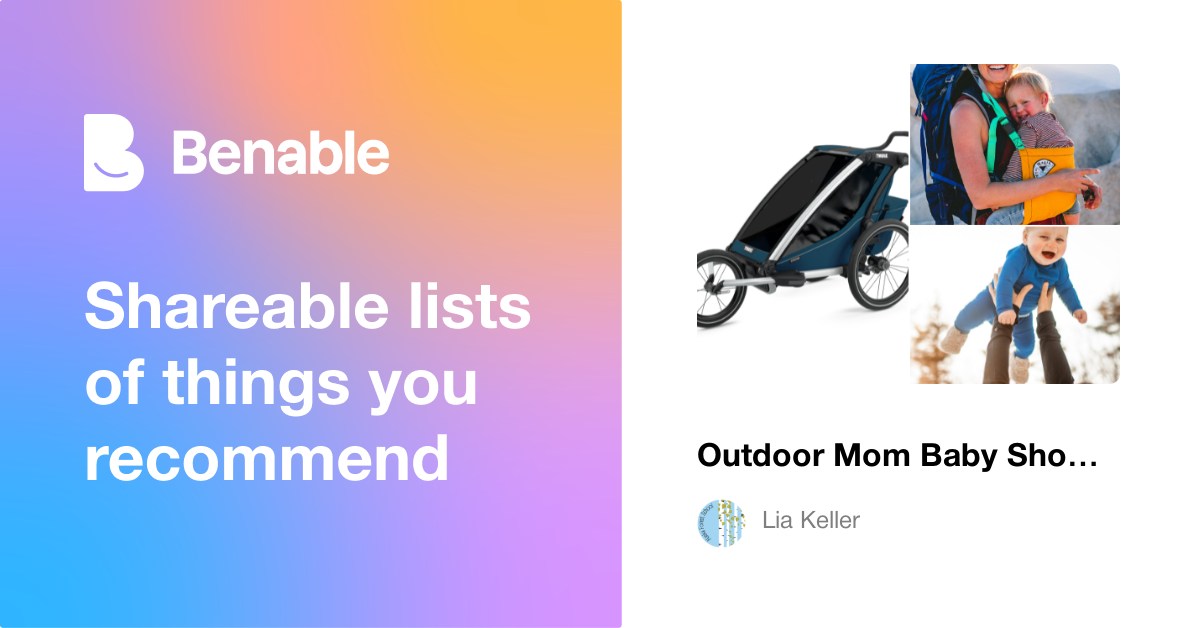 Benable

Shareable lists of things you recommend

Outdoor Mom Baby Sho…

Lia Keller